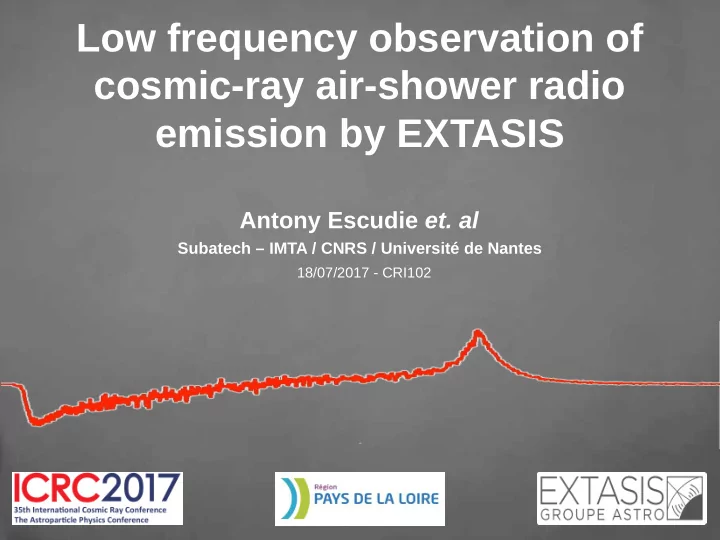 Low frequency observation of cosmic-ray air-shower radio emission by EXTASIS

Antony Escudie et. al
Subatech – IMTA / CNRS / Université de Nantes
18/07/2017 - CRI102

ICRC2017
35th International Cosmic Ray Conference
The Astroparticle Physics Conference

Région
PAYS DE LA LOIRE

EXTASIS
GROUPE ASTRO